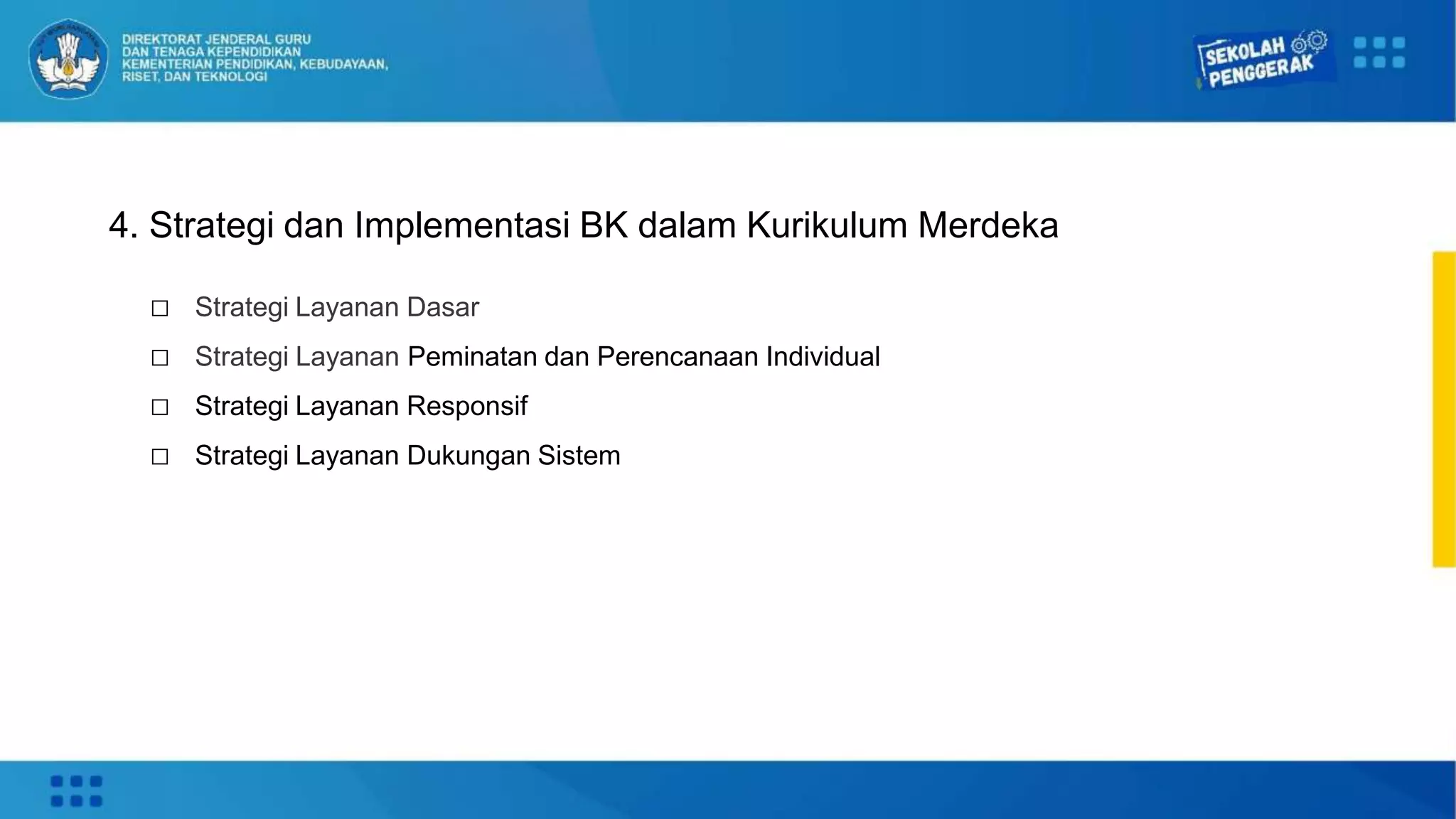 DIREKTORAT JENDERAL GURU DAN TENAGA KEPENDIDIKAN KEMENTERIAN PENDIDIKAN, KEBUDAYAAN, RISET, DAN TEKNOLOGI

SEKOLAH PENGGERAK

4. Strategi dan Implementasi BK dalam Kurikulum Merdeka

□ Strategi Layanan Dasar
□ Strategi Layanan Peminatan dan Perencanaan Individual
□ Strategi Layanan Responsif
□ Strategi Layanan Dukungan Sistem